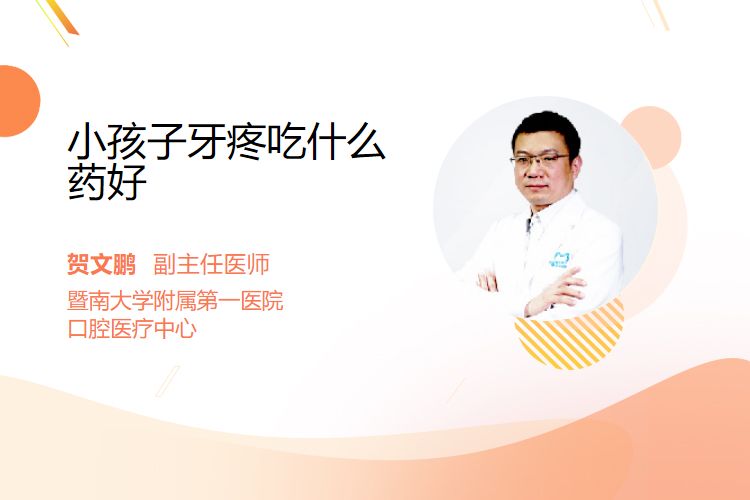 小孩子牙疼吃什么药好

贺文鹏 副主任医师
暨南大学附属第一医院
口腔医疗中心